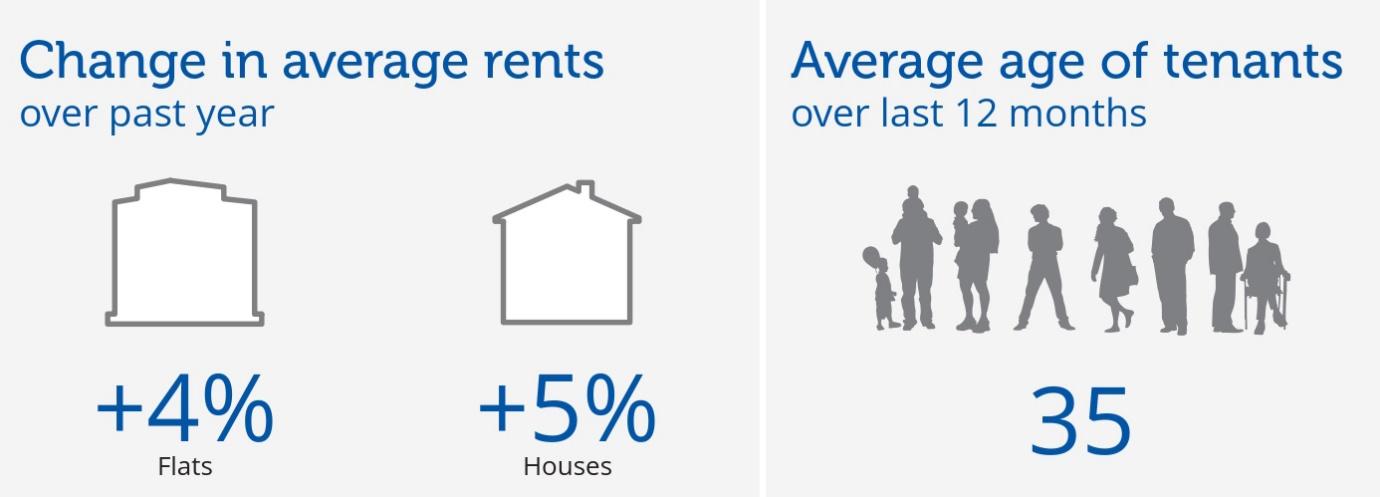 Change in average rents
over past year

+4%
Flats

+5%
Houses

Average age of tenants
over last 12 months

35